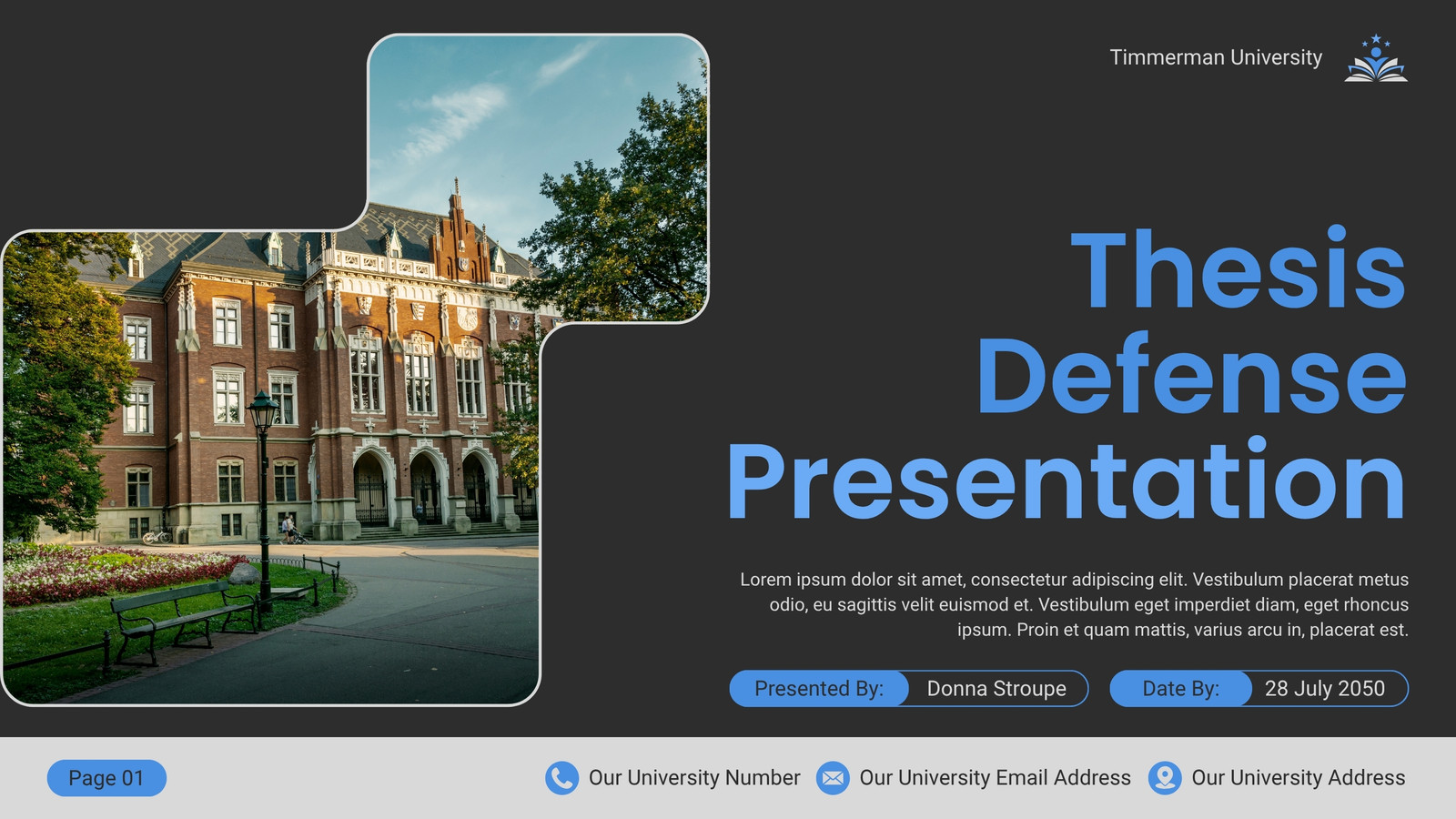 Timmerman University

Thesis Defense Presentation

Lorem ipsum dolor sit amet, consectetur adipiscing elit. Vestibulum placerat metus odio, eu sagittis velit euismod et. Vestibulum eget imperdiet diam, eget rhoncus ipsum. Proin et quam mattis, varius arcu in, placerat est.

Presented By: Donna Stroupe

Date By: 28 July 2050

Page 01

Our University Number

Our University Email Address

Our University Address